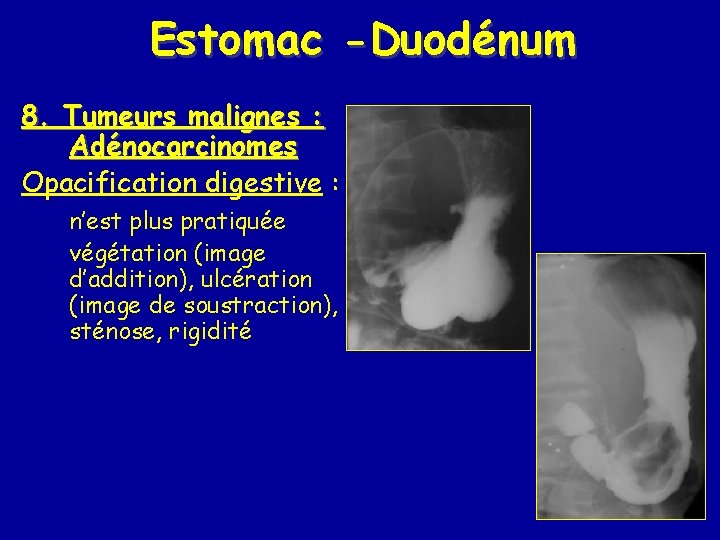 Estomac - Duodénum

8. Tumeurs malignes : Adénocarcinomes

Opacification digestive :

n'est plus pratiquée

végétation (image d'addition), ulcération (image de soustraction), sténose, rigidité